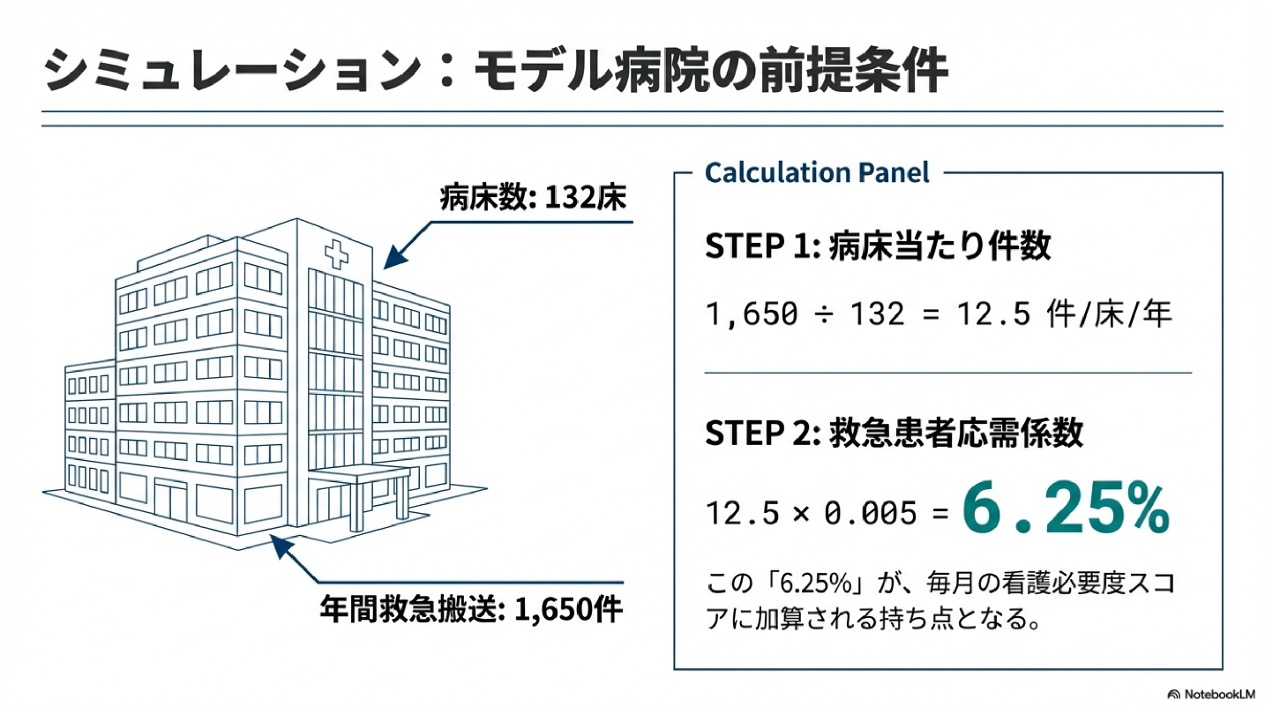 シミュレーション：モデル病院の前提条件

病床数: 132床

年間救急搬送: 1,650件

Calculation Panel

STEP 1: 病床当たり件数

1,650 ÷ 132 = 12.5 件/床/年

STEP 2: 救急患者応需係数

12.5 × 0.005 = 6.25%

この「6.25%」が、毎月の看護必要度スコアに加算される持ち点となる。

NotebookLM